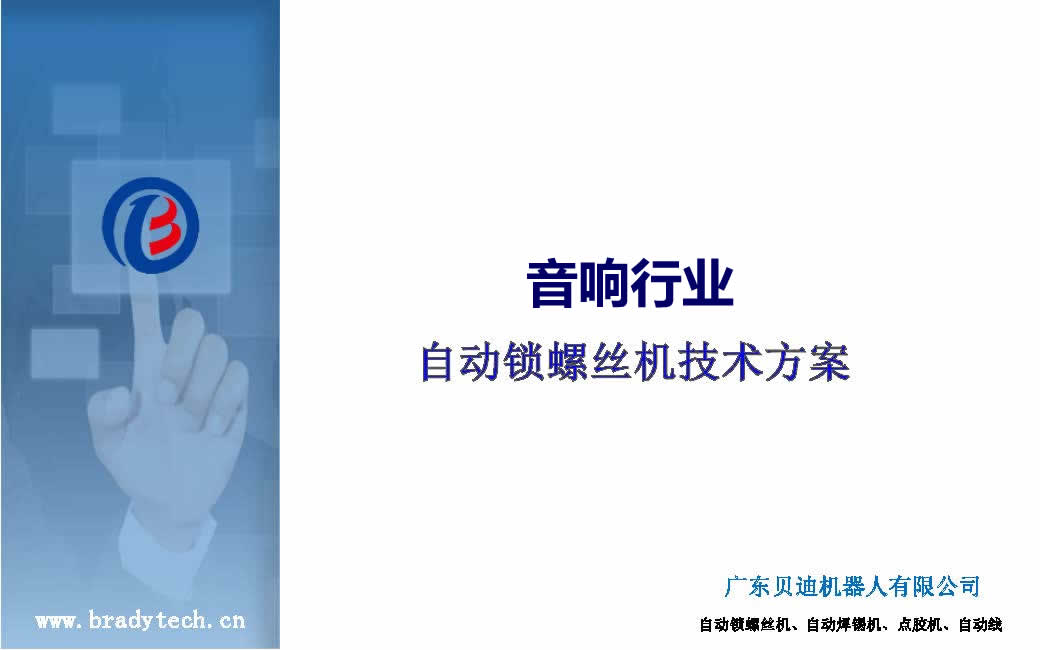 音响行业

自动锁螺丝机技术方案

广东贝迪机器人有限公司

www.bradytech.cn

自动锁螺丝机、自动焊锡机、点胶机、自动线